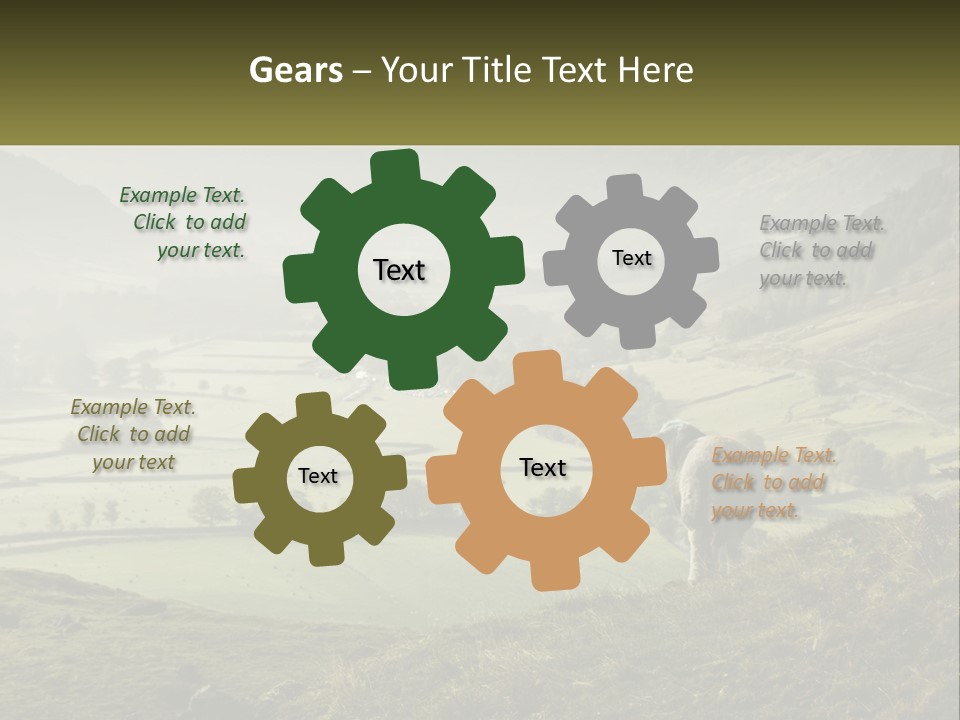 Gears – Your Title Text Here

Example Text. Click to add your text.

Text

Text

Example Text. Click to add your text.

Example Text. Click to add your text

Text

Text

Example Text. Click to add your text.